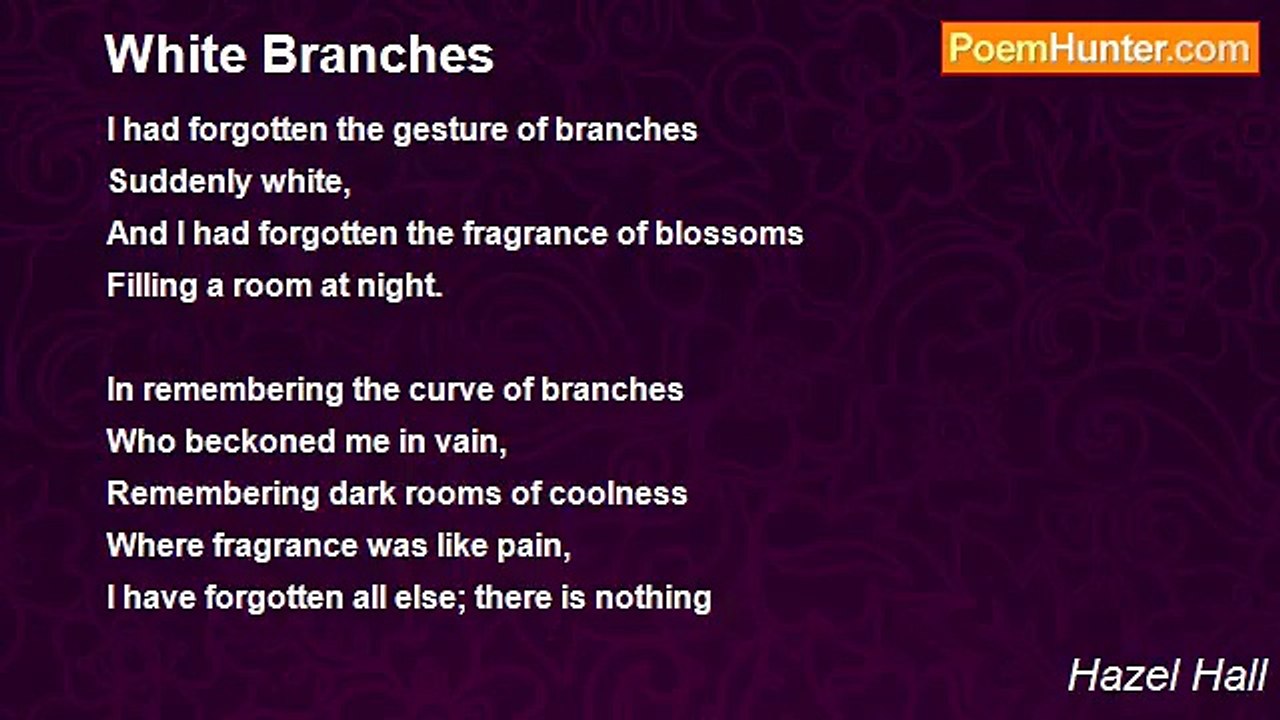 White Branches

PoemHunter.com

I had forgotten the gesture of branches
Suddenly white,
And I had forgotten the fragrance of blossoms
Filling a room at night.

In remembering the curve of branches
Who beckoned me in vain,
Remembering dark rooms of coolness
Where fragrance was like pain,
I have forgotten all else; there is nothing

Hazel Hall